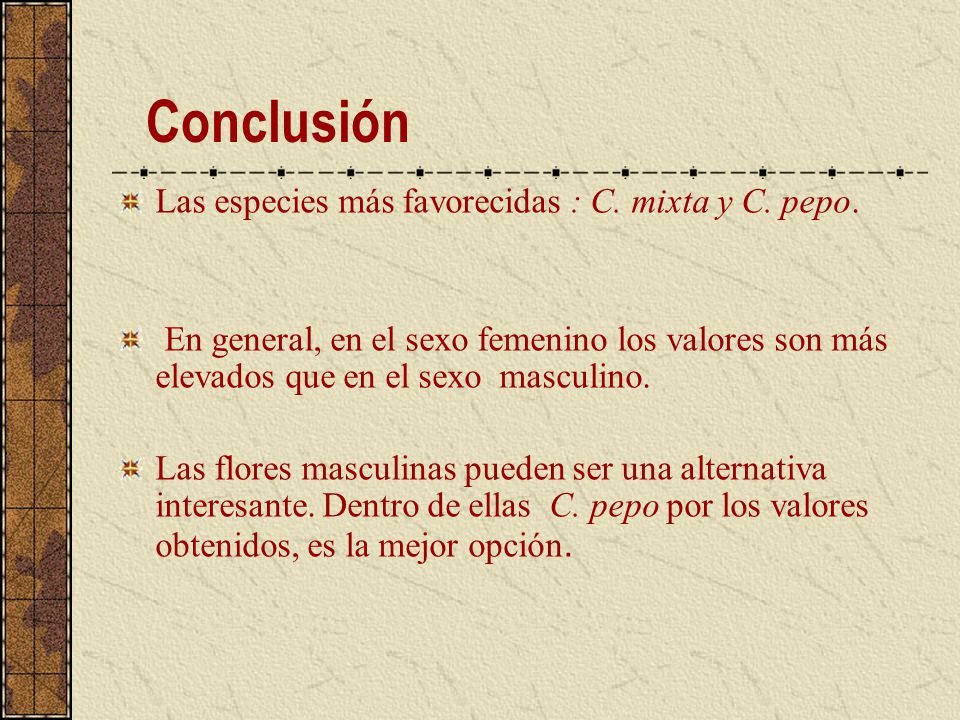 Conclusión

Las especies más favorecidas : C. mixta y C. pepo.

En general, en el sexo femenino los valores son más elevados que en el sexo masculino.

Las flores masculinas pueden ser una alternativa interesante. Dentro de ellas C. pepo por los valores obtenidos, es la mejor opción.